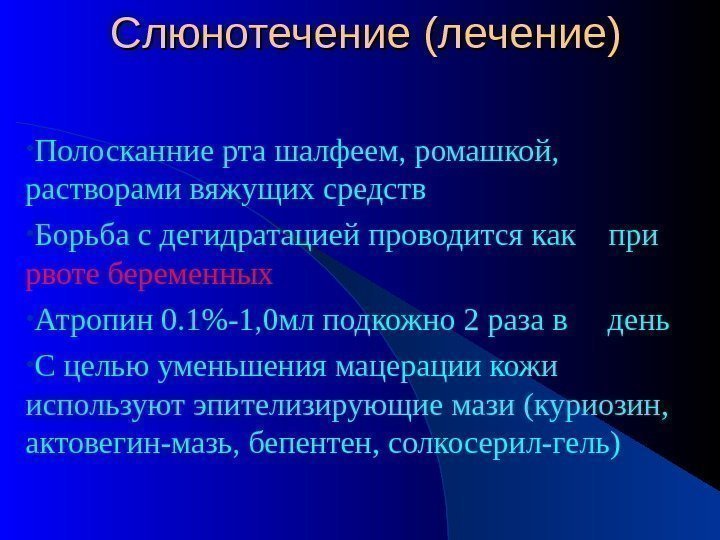 Слюнотечение (лечение)

•Полосканние рта шалфеем, ромашкой, растворами вяжущих средств

•Борьба с дегидратацией проводится как при рвоте беременных

•Атропин 0.1%-1,0мл подкожно 2 раза в день

•С целью уменьшения мацерации кожи используют эпителизирующие мази (куриозин, актовегин-мазь, бепентен, солкосерил-гель)